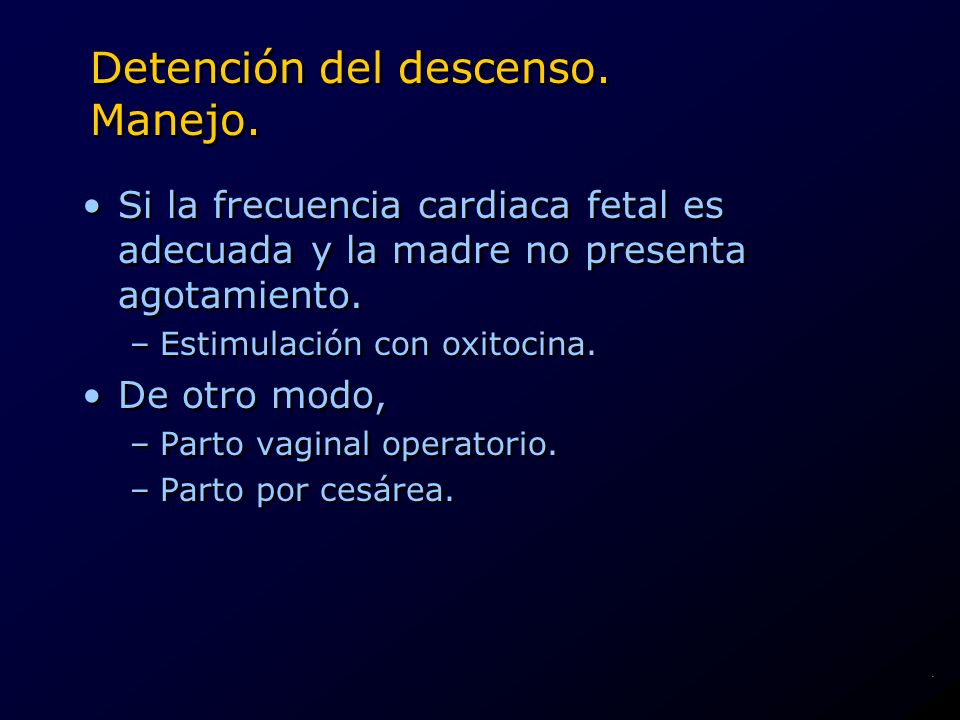 Detención del descenso. Manejo.

• Si la frecuencia cardiaca fetal es adecuada y la madre no presenta agotamiento.
– Estimulación con oxitocina.

• De otro modo,
– Parto vaginal operatorio.
– Parto por cesárea.